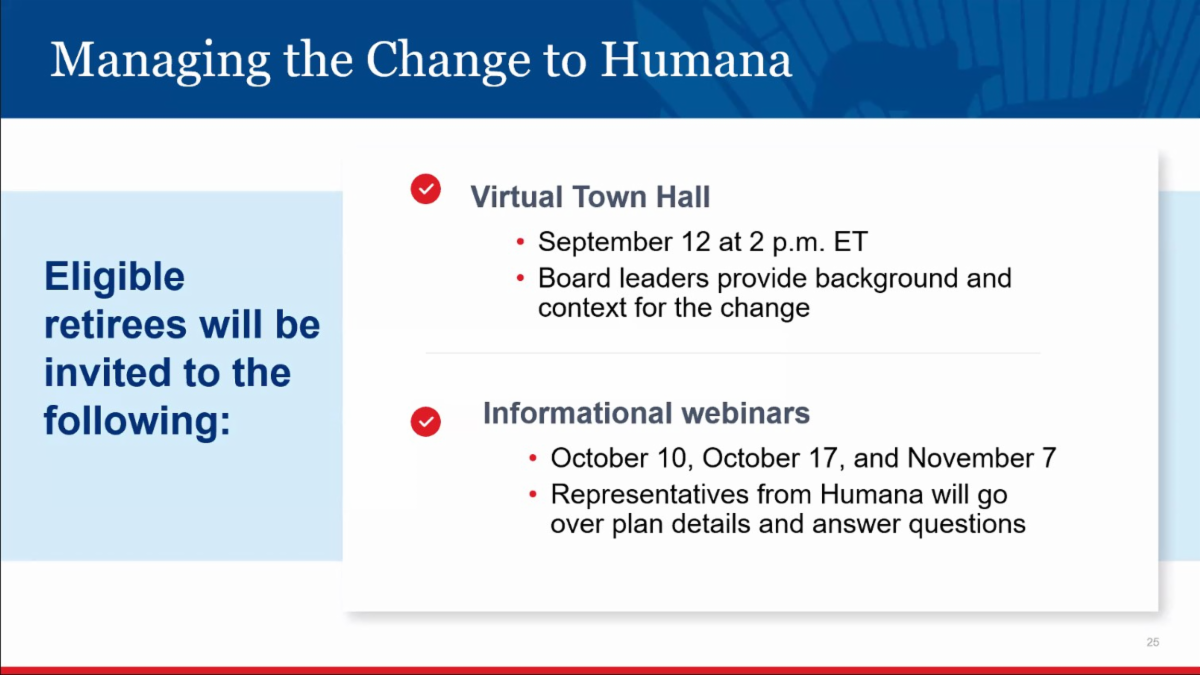 Managing the Change to Humana

Eligible retirees will be invited to the following:

Virtual Town Hall

• September 12 at 2 p.m. ET
• Board leaders provide background and context for the change

Informational webinars

• October 10, October 17, and November 7
• Representatives from Humana will go over plan details and answer questions

25